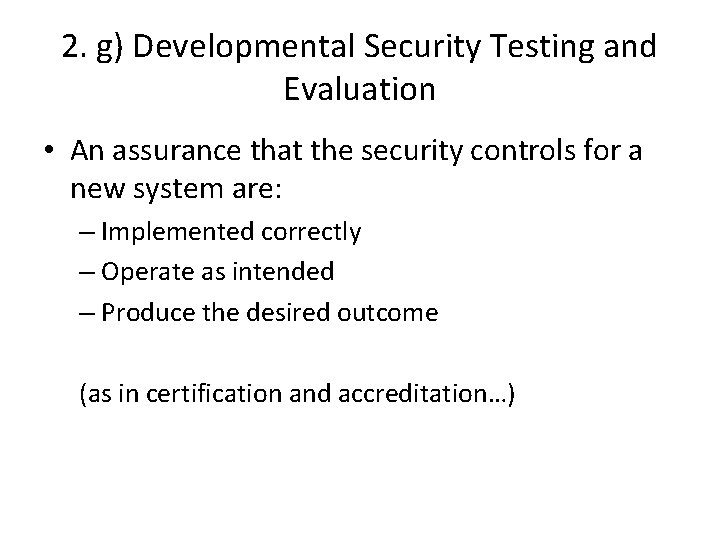 2. g) Developmental Security Testing and Evaluation

• An assurance that the security controls for a new system are:
– Implemented correctly
– Operate as intended
– Produce the desired outcome

(as in certification and accreditation…)